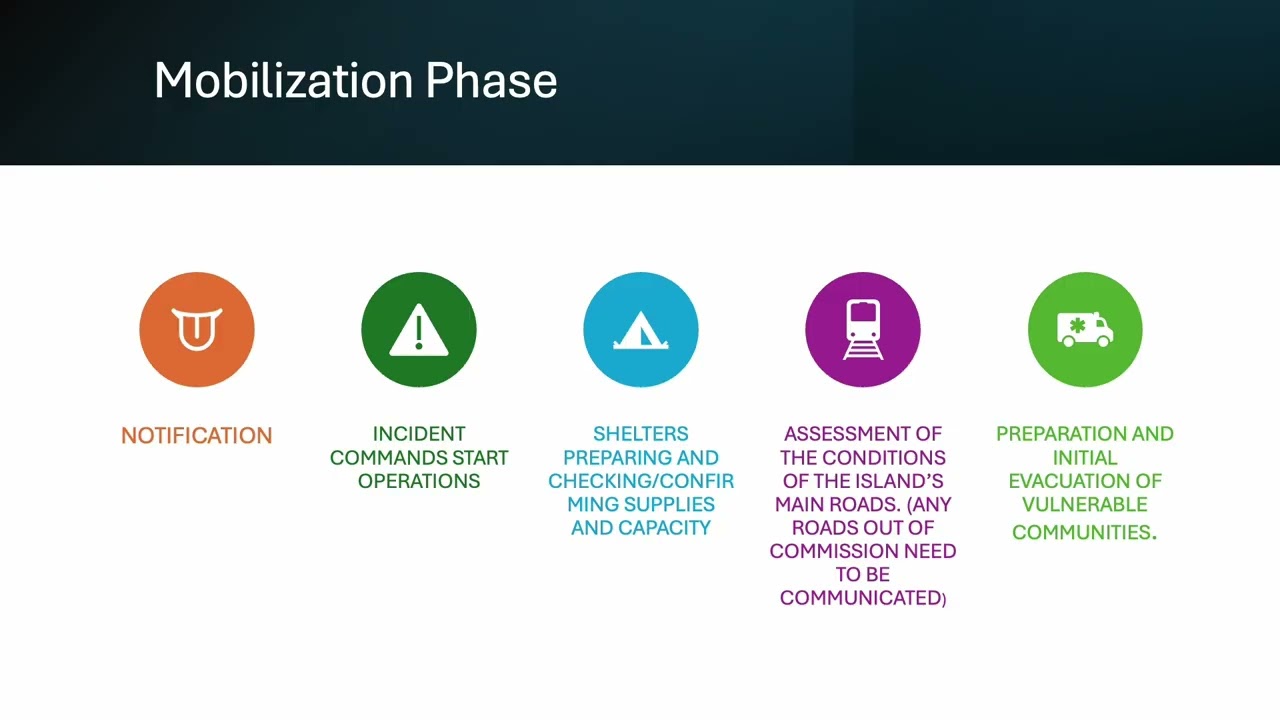 Mobilization Phase

NOTIFICATION

INCIDENT COMMANDS START OPERATIONS

SHELTERS PREPARING AND CHECKING/CONFIRMING SUPPLIES AND CAPACITY

ASSESSMENT OF THE CONDITIONS OF THE ISLAND'S MAIN ROADS. (ANY ROADS OUT OF COMMISSION NEED TO BE COMMUNICATED)

PREPARATION AND INITIAL EVACUATION OF VULNERABLE COMMUNITIES.